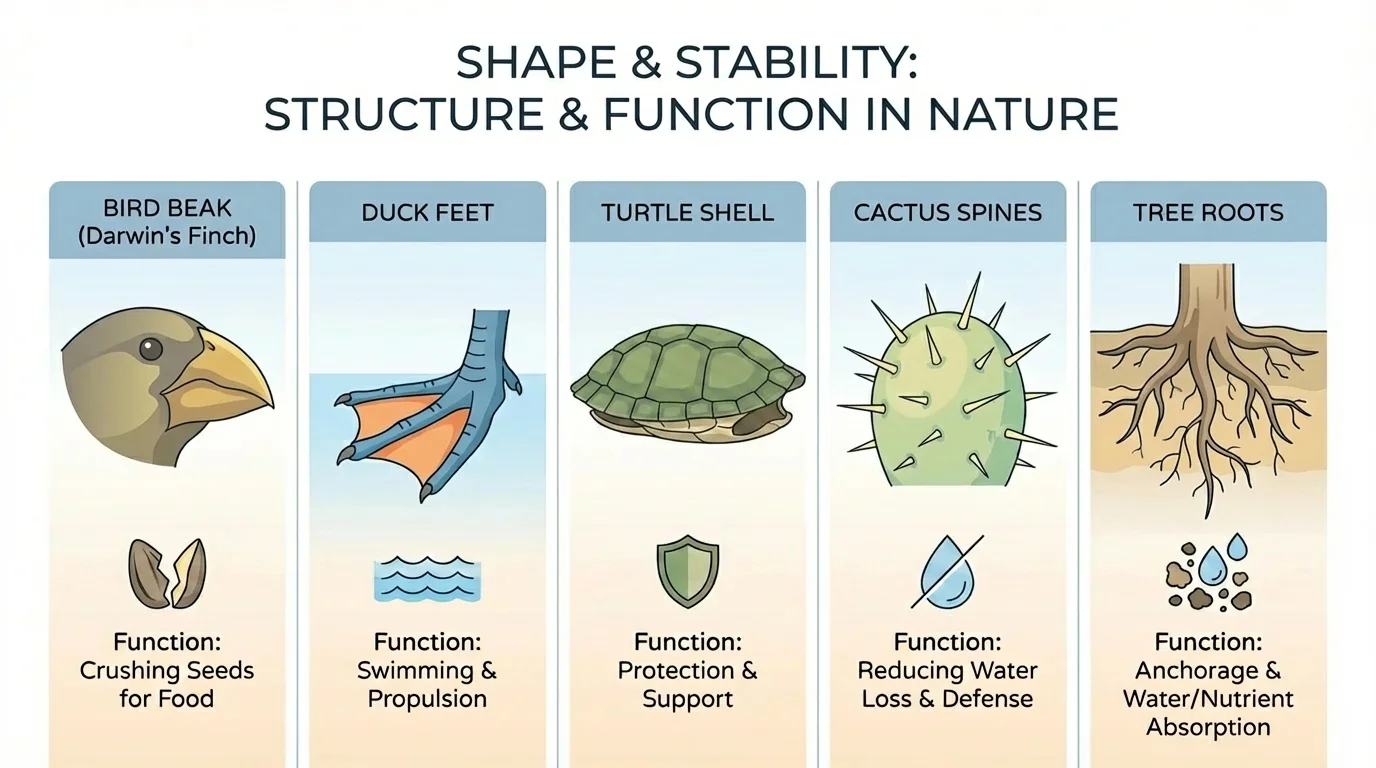 SHAPE & STABILITY:
STRUCTURE & FUNCTION IN NATURE

BIRD BEAK
(Darwin's Finch)

Function:
Crushing Seeds for Food

DUCK FEET

Function:
Swimming & Propulsion

TURTLE SHELL

Function:
Protection & Support

CACTUS SPINES

Function:
Reducing Water Loss & Defense

TREE ROOTS

Function:
Anchorage & Water/Nutrient Absorption